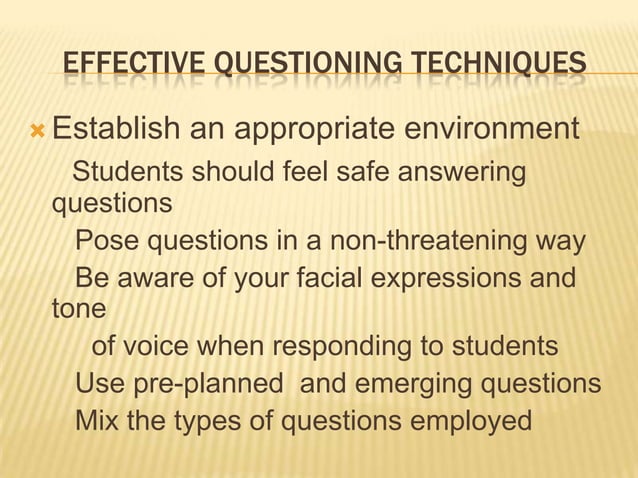 EFFECTIVE QUESTIONING TECHNIQUES

Establish an appropriate environment

Students should feel safe answering questions

Pose questions in a non-threatening way

Be aware of your facial expressions and tone of voice when responding to students

Use pre-planned and emerging questions

Mix the types of questions employed